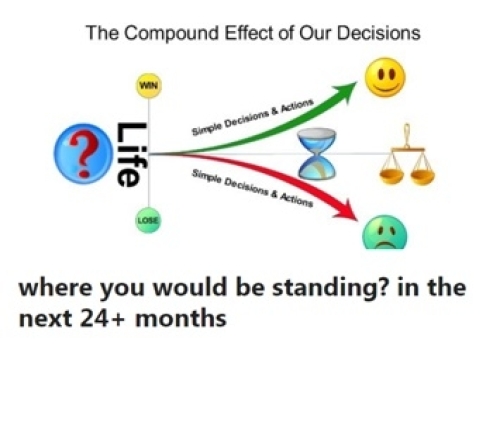 The Compound Effect of Our Decisions

WIN

?

Life

Simple Decisions & Actions

Simple Decisions & Actions

LOSE

where you would be standing? in the next 24+ months